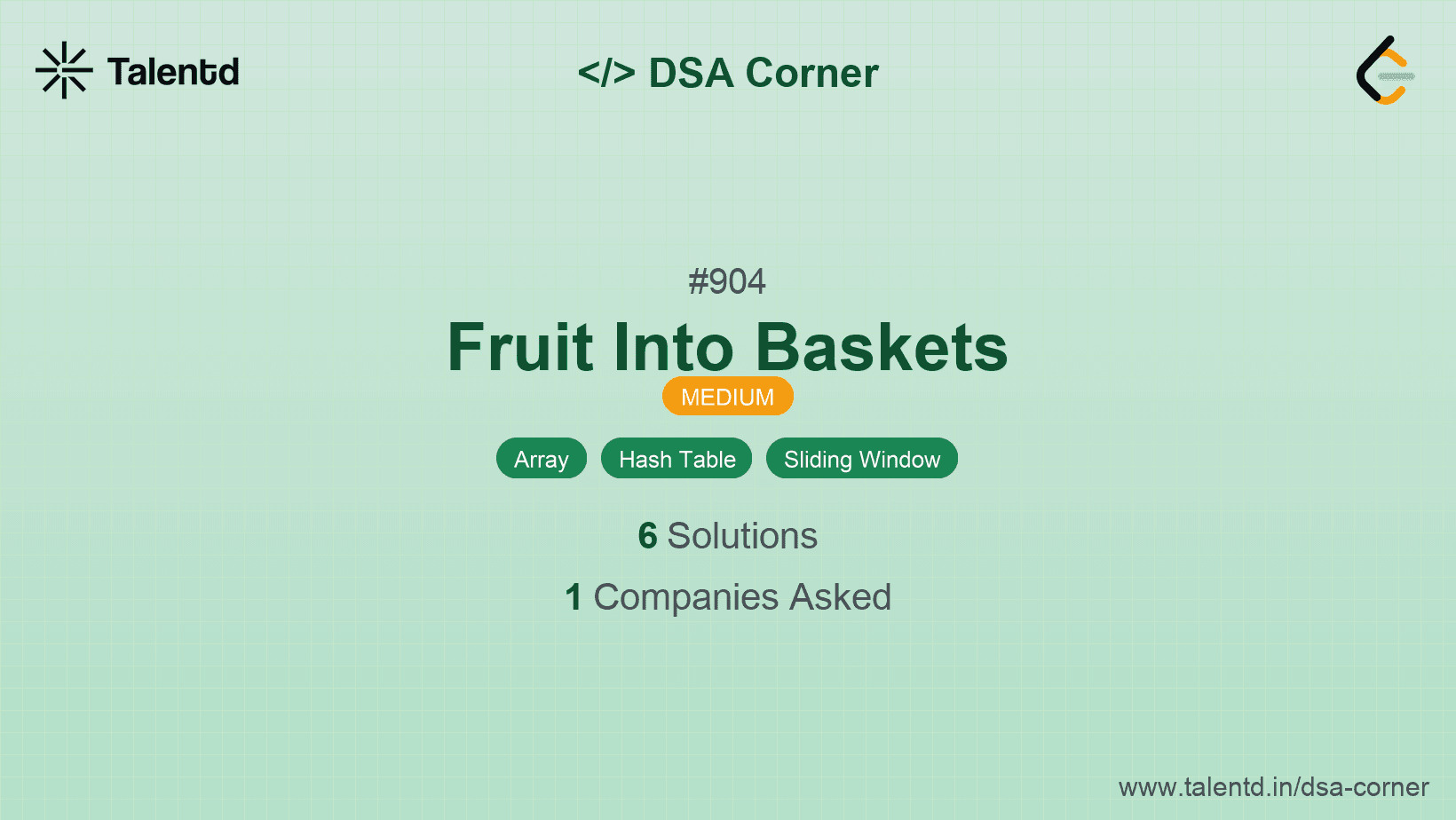 Talentd

</> DSA Corner

#904

Fruit Into Baskets

MEDIUM

Array Hash Table Sliding Window

6 Solutions

1 Companies Asked

www.talentd.in/dsa-corner